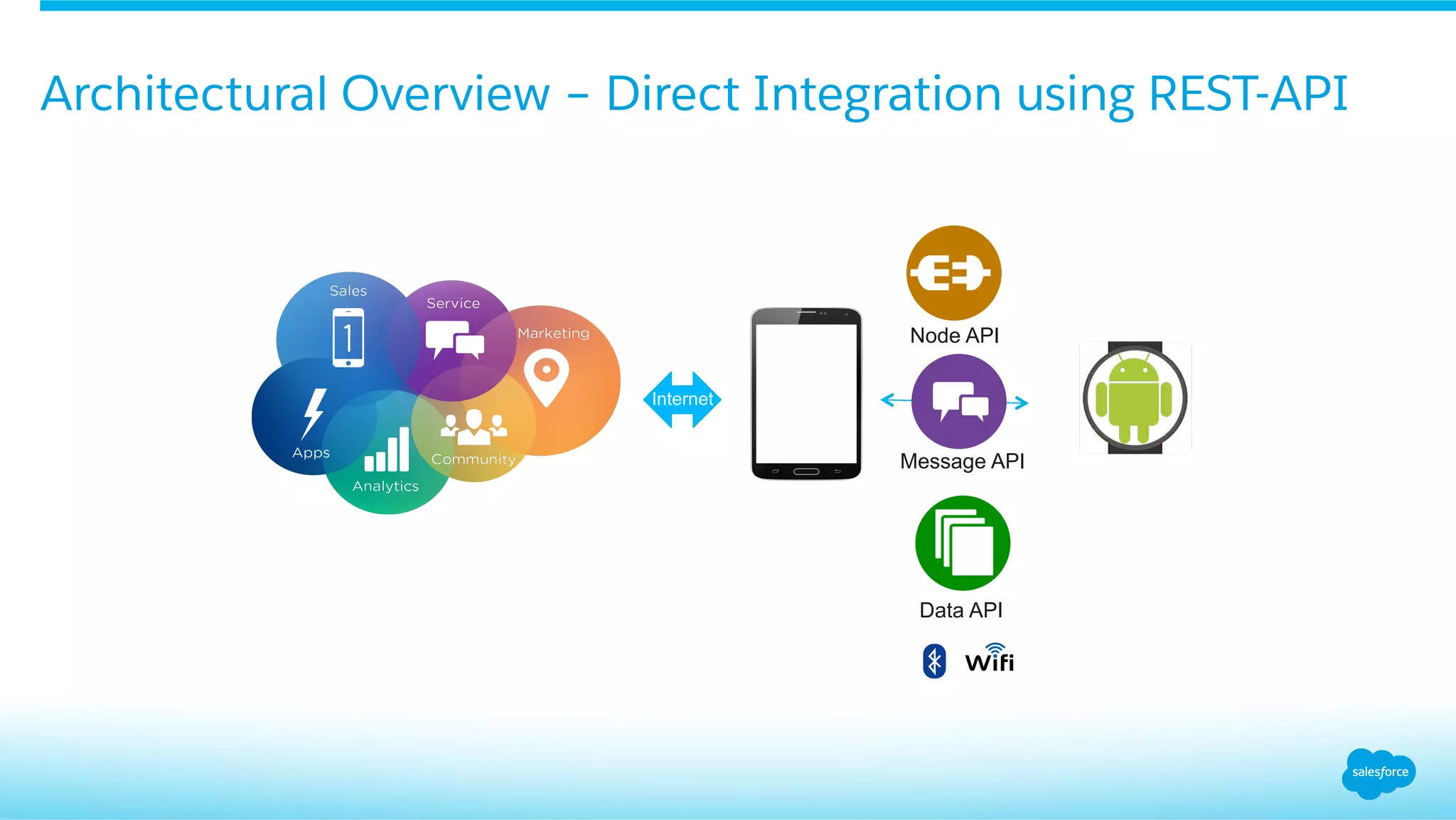 Architectural Overview – Direct Integration using REST-API

Sales
1
Service
Marketing
Apps
Analytics
Community

Internet

Node API
Message API
Data API
Wifi

salesforce